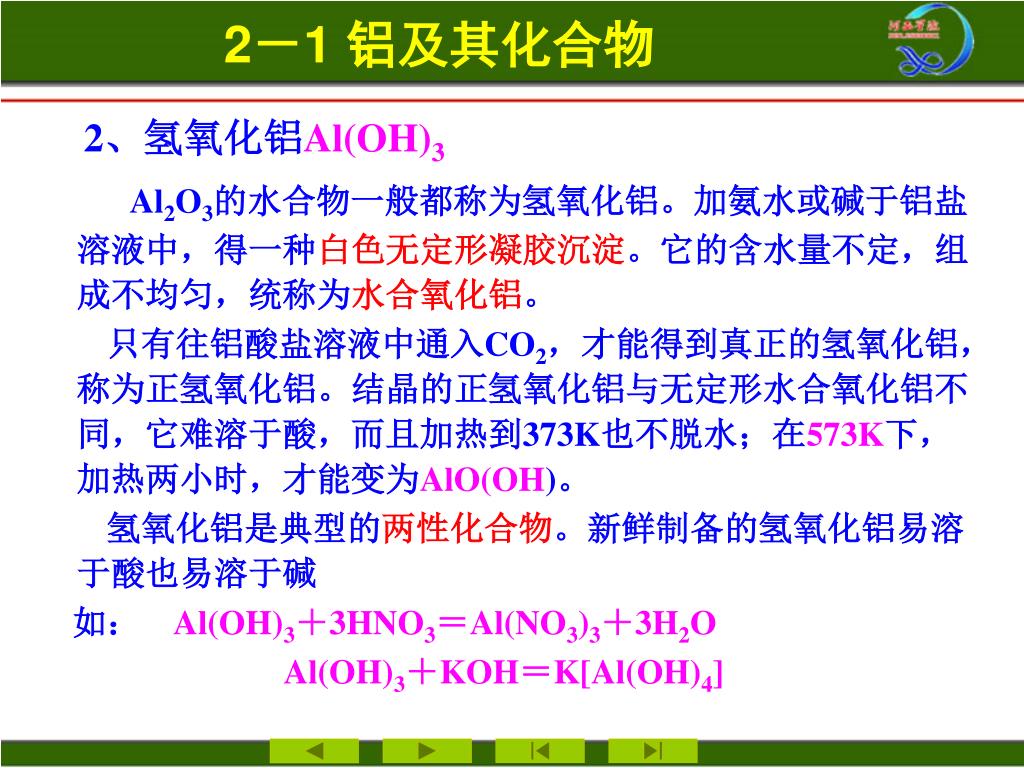 2－1 铝及其化合物

2、氢氧化铝$Al(OH)_3$

$Al_2O_3$的水合物一般都称为氢氧化铝。加氨水或碱于铝盐溶液中，得一种白色无定形凝胶沉淀。它的含水量不定，组成不均匀，统称为水合氧化铝。

只有往铝酸盐溶液中通入$CO_2$，才能得到真正的氢氧化铝，称为正氢氧化铝。结晶的正氢氧化铝与无定形水合氧化铝不同，它难溶于酸，而且加热到373K也不脱水；在573K下，加热两小时，才能变为AlO(OH)。

氢氧化铝是典型的两性化合物。新鲜制备的氢氧化铝易溶于酸也易溶于碱

如：　$Al(OH)_3+3HNO_3=Al(NO_3)_3+3H_2O$

$Al(OH)_3+KOH=K[Al(OH)_4]$